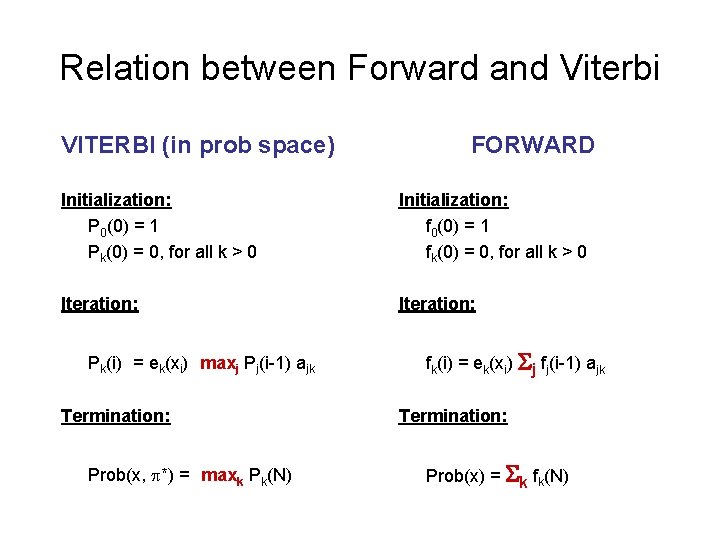 Relation between Forward and Viterbi

VITERBI (in prob space)

Initialization:

$P_0(0) = 1$

$P_k(0) = 0$, for all $k > 0$

Iteration:

$P_k(i) = e_k(x_i) \max_j P_j(i-1) a_{jk}$

Termination:

$Prob(x, \pi^*) = \max_k P_k(N)$

FORWARD

Initialization:

$f_0(0) = 1$

$f_k(0) = 0$, for all $k > 0$

Iteration:

$f_k(i) = e_k(x_i) \Sigma_j f_j(i-1) a_{jk}$

Termination:

$Prob(x) = \Sigma_k f_k(N)$